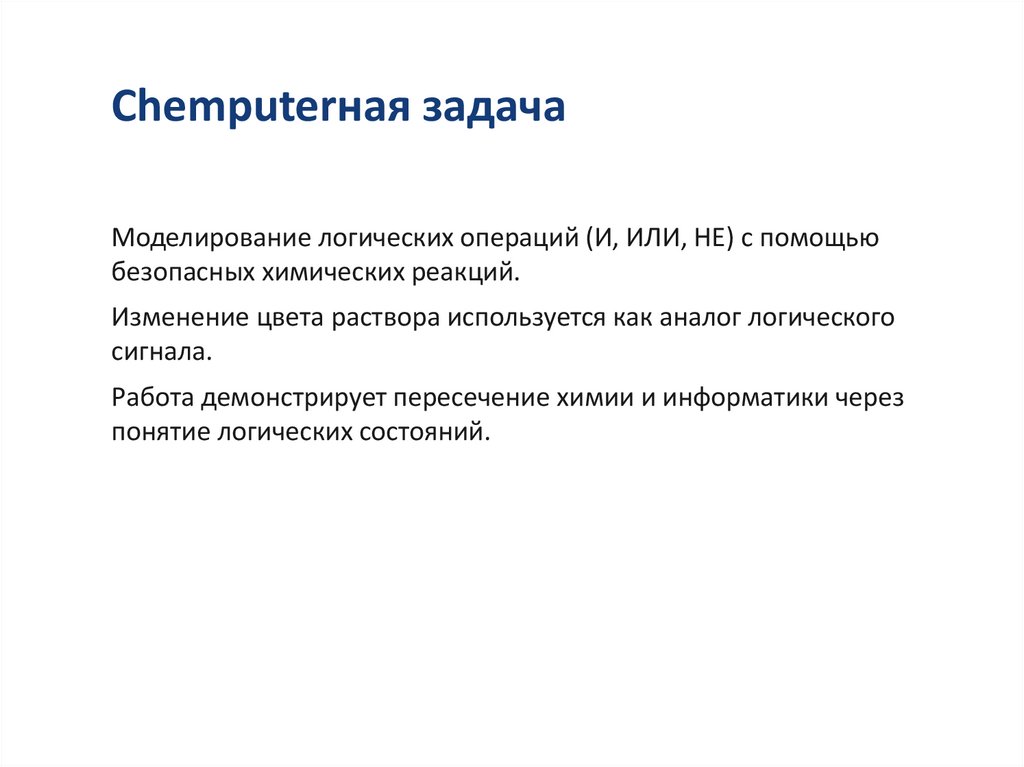 Chemputerная задача

Моделирование логических операций (И, ИЛИ, НЕ) с помощью безопасных химических реакций.

Изменение цвета раствора используется как аналог логического сигнала.

Работа демонстрирует пересечение химии и информатики через понятие логических состояний.